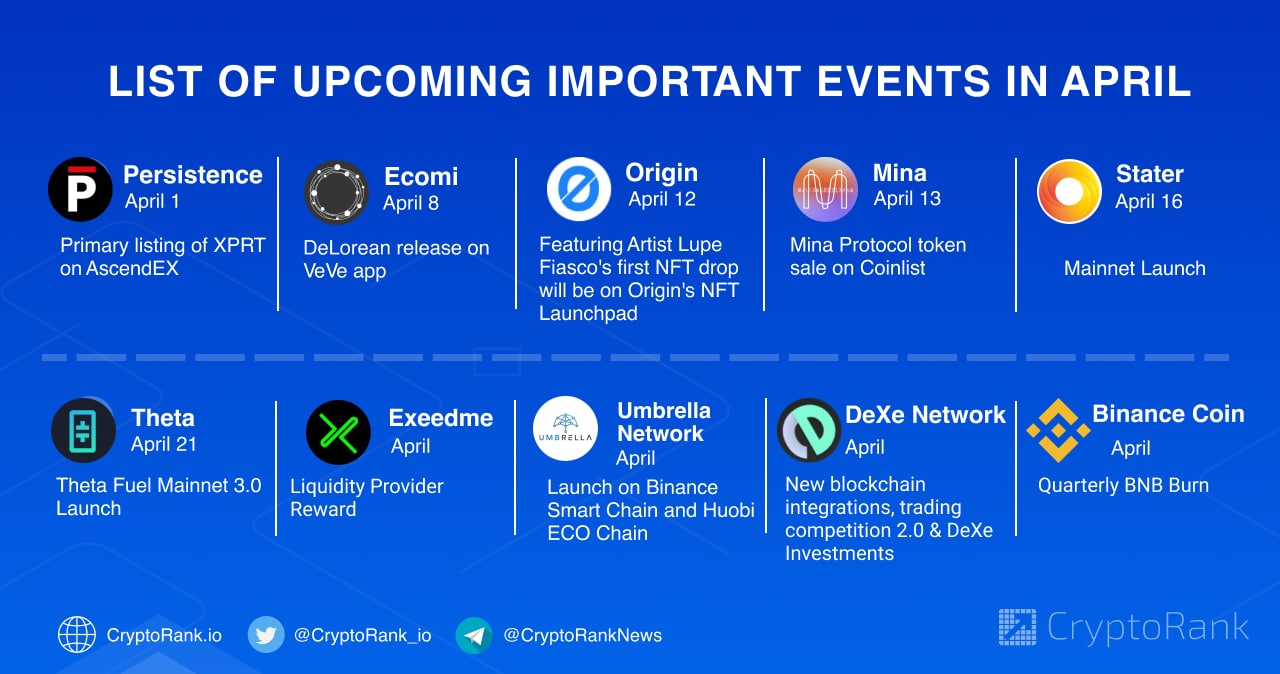 LIST OF UPCOMING IMPORTANT EVENTS IN APRIL

Persistence
April 1
Primary listing of XPRT on AscendEX

Ecomi
April 8
DeLorean release on VeVe app

Origin
April 12
Featuring Artist Lupe Fiasco's first NFT drop will be on Origin's NFT Launchpad

Mina
April 13
Mina Protocol token sale on Coinlist

Stater
April 16
Mainnet Launch

Theta
April 21
Theta Fuel Mainnet 3.0 Launch

Exeedme
April
Liquidity Provider Reward

UMBRELLA
Umbrella Network
April
Launch on Binance Smart Chain and Huobi ECO Chain

DeXe Network
April
New blockchain integrations, trading competition 2.0 & DeXe Investments

Binance Coin
April
Quarterly BNB Burn

CryptoRank.io
@CryptoRank_io
@CryptoRankNews
CryptoRank